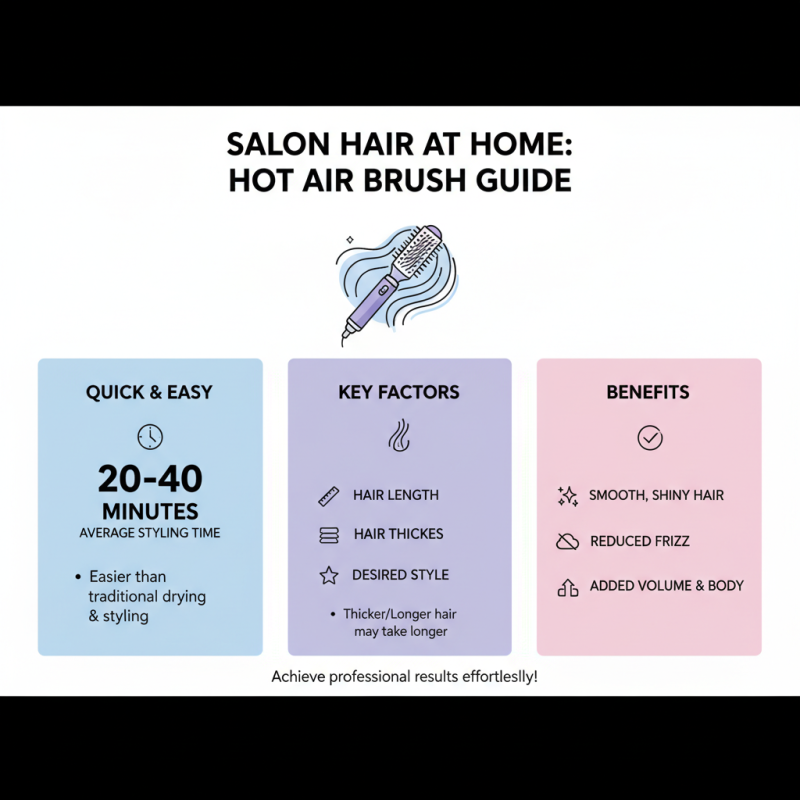 SALON HAIR AT HOME:
HOT AIR BRUSH GUIDE

QUICK & EASY

20-40
MINUTES
AVERAGE STYLING TIME

• Easier than traditional drying & styling

KEY FACTORS

HAIR LENGTH

HAIR THICKES

DESIRED STYLE

• Thicker/Longer hair may take longer

BENEFITS

SMOOTH, SHINY HAIR

REDUCED FRIZZ

ADDED VOLUME & BODY

Achieve professional results effortleslly!